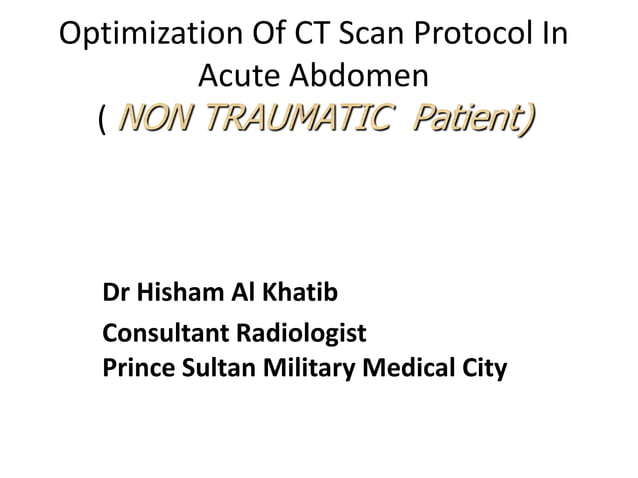 Optimization Of CT Scan Protocol In Acute Abdomen
( NON TRAUMATIC Patient)

Dr Hisham Al Khatib

Consultant Radiologist
Prince Sultan Military Medical City